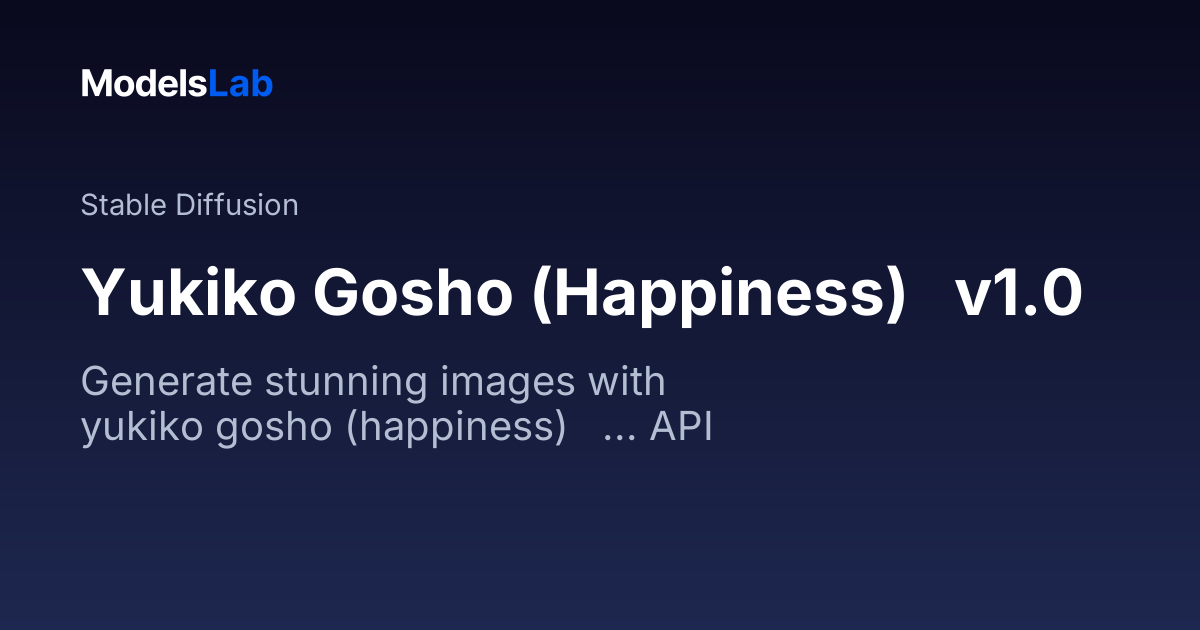 ModelsLab

Stable Diffusion

Yukiko Gosho (Happiness) v1.0

Generate stunning images with yukiko gosho (happiness) ... API